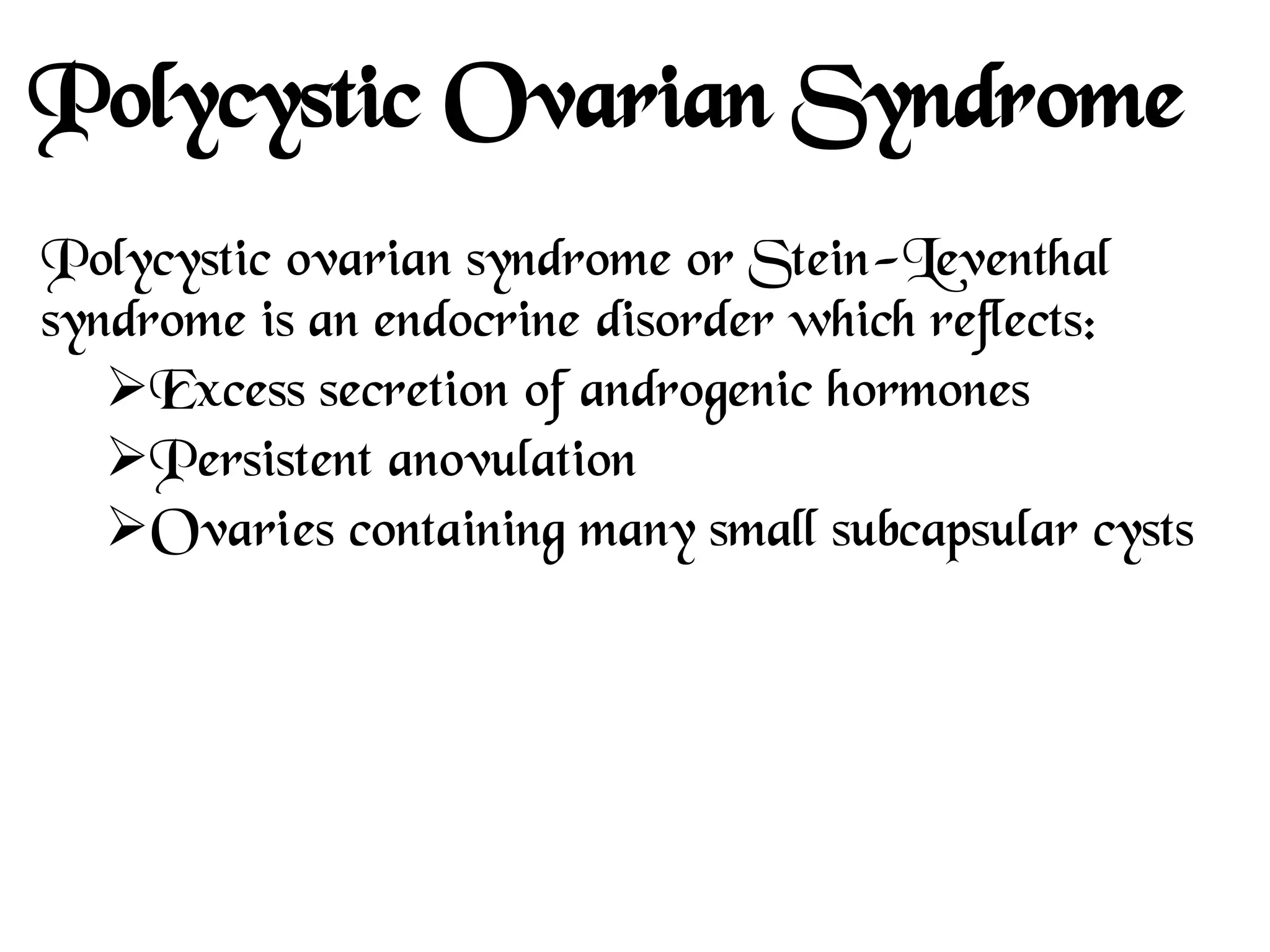 Polycystic Ovarian Syndrome

Polycystic ovarian syndrome or Stein-Leventhal syndrome is an endocrine disorder which reflects:

➢Excess secretion of androgenic hormones
➢Persistent anovulation
➢Ovaries containing many small subcapsular cysts